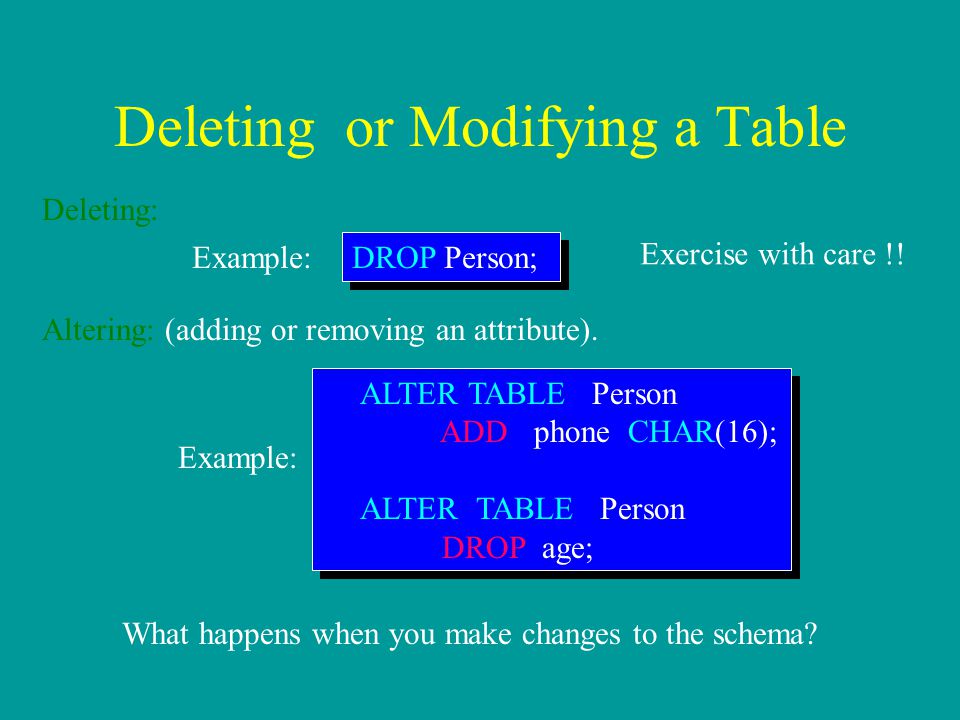 Deleting or Modifying a Table

Deleting:

Example: DROP Person;

Exercise with care !!

Altering: (adding or removing an attribute).

Example:

ALTER TABLE Person
ADD phone CHAR(16);

ALTER TABLE Person
DROP age;

What happens when you make changes to the schema?